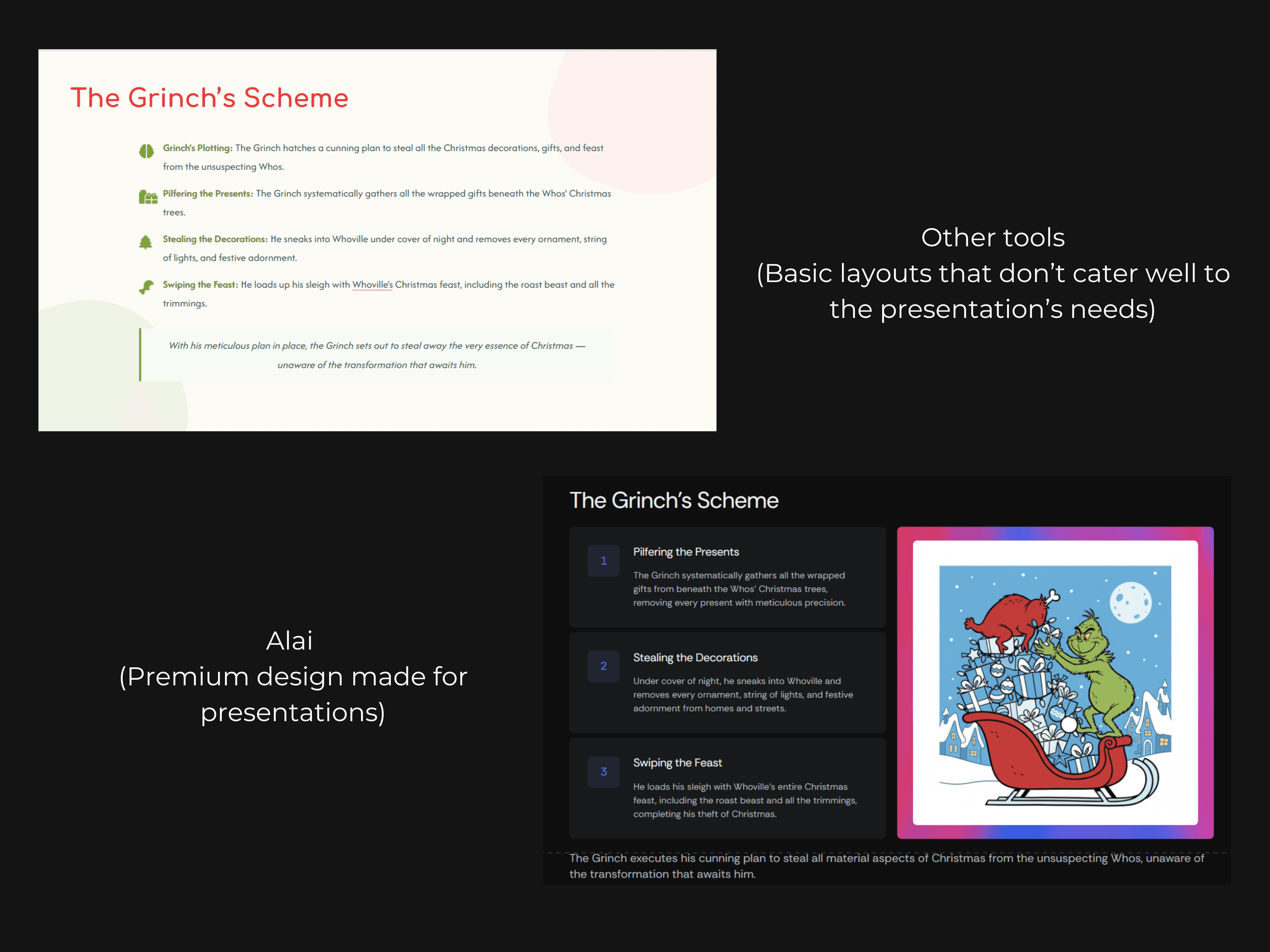 The Grinch's Scheme

Grinch's Plotting: The Grinch hatches a cunning plan to steal all the Christmas decorations, gifts, and feast from the unsuspecting Whos.

Pilfering the Presents: The Grinch systematically gathers all the wrapped gifts beneath the Whos' Christmas trees.

Stealing the Decorations: He sneaks into Whoville under cover of night and removes every ornament, string of lights, and festive adornment.

Swiping the Feast: He loads up his sleigh with Whoville's Christmas feast, including the roast beast and all the trimmings.

With his meticulous plan in place, the Grinch sets out to steal away the very essence of Christmas — unaware of the transformation that awaits him.

Other tools
(Basic layouts that don't cater well to the presentation's needs)

Alai
(Premium design made for presentations)

The Grinch's Scheme

1
Pilfering the Presents
The Grinch systematically gathers all the wrapped gifts from beneath the Whos' Christmas trees, removing every present with meticulous precision.

2
Stealing the Decorations
Under cover of night, he sneaks into Whoville and removes every ornament, string of lights, and festive adornment from homes and streets.

3
Swiping the Feast
He loads his sleigh with Whoville's entire Christmas feast, including the roast beast and all the trimmings, completing his theft of Christmas.

The Grinch executes his cunning plan to steal all material aspects of Christmas from the unsuspecting Whos, unaware of the transformation that awaits him.